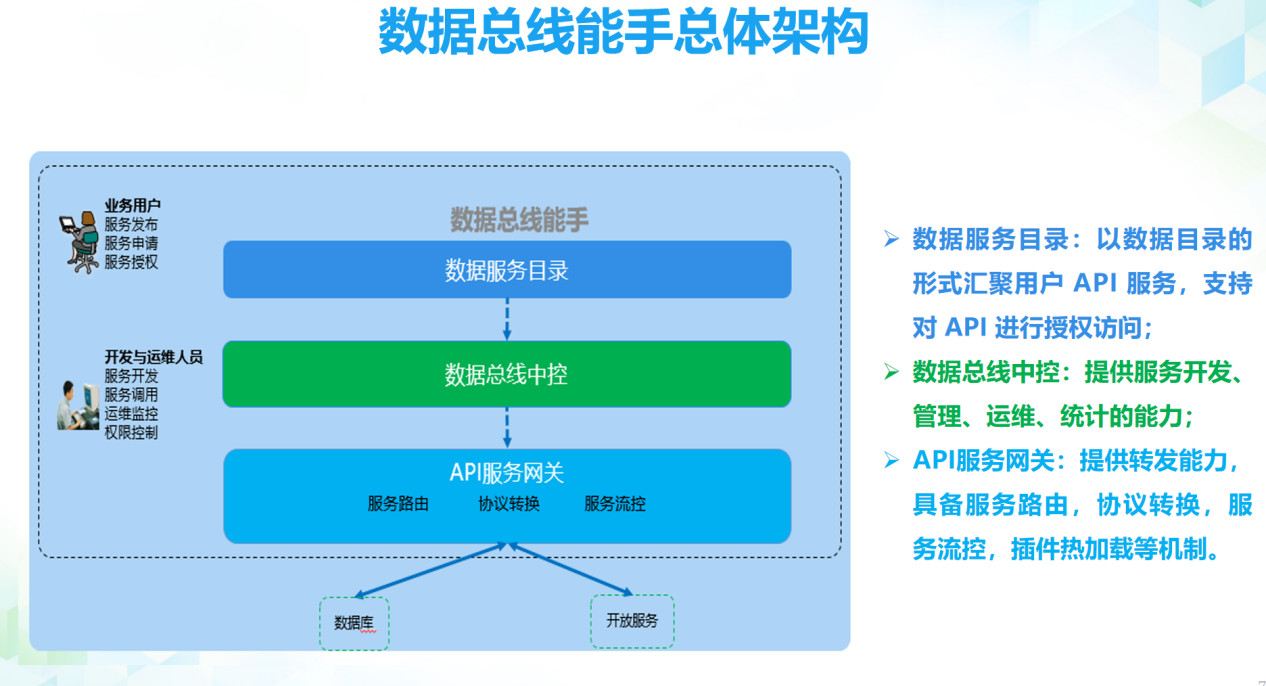 数据总线能手总体架构

业务用户
服务发布
服务申请
服务授权

开发与运维人员
服务开发
服务调用
运维监控
权限控制

数据总线能手

数据服务目录

数据总线中控

API服务网关
服务路由 协议转换 服务流控

数据库

开放服务

➢ 数据服务目录：以数据目录的形式汇聚用户 API 服务，支持对 API 进行授权访问；

➢ 数据总线中控：提供服务开发、管理、运维、统计的能力；

➢ API服务网关：提供转发能力，具备服务路由，协议转换，服务流控，插件热加载等机制。

7